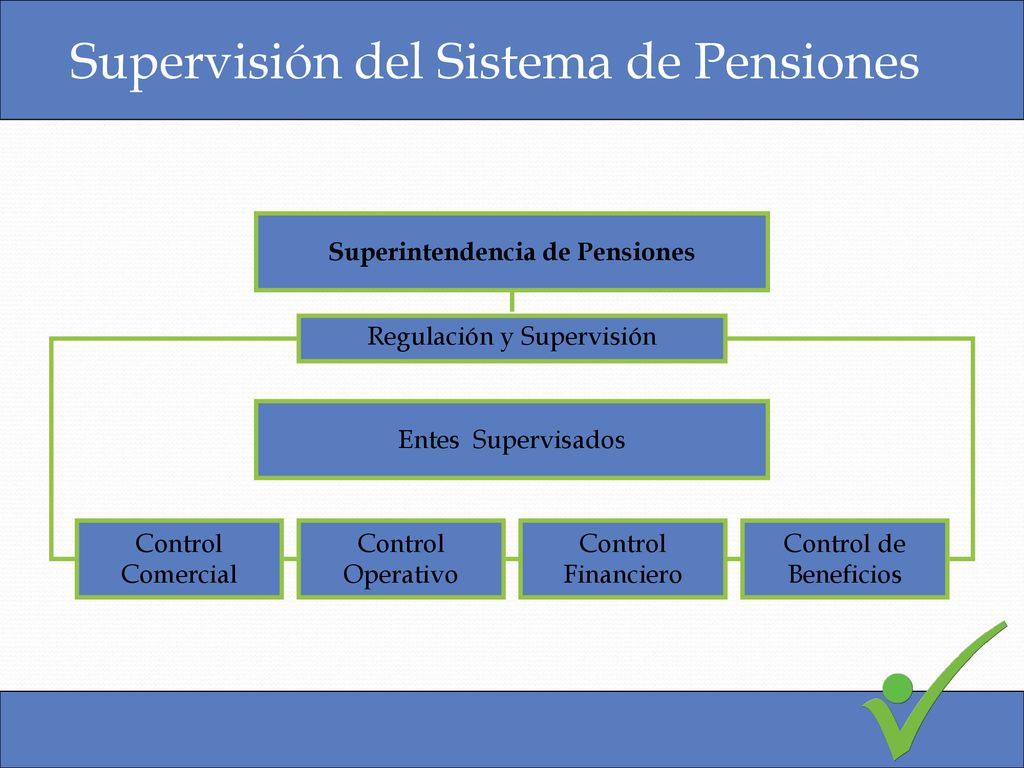 Supervisión del Sistema de Pensiones

Superintendencia de Pensiones

Regulación y Supervisión

Entes Supervisados

Control Comercial

Control Operativo

Control Financiero

Control de Beneficios